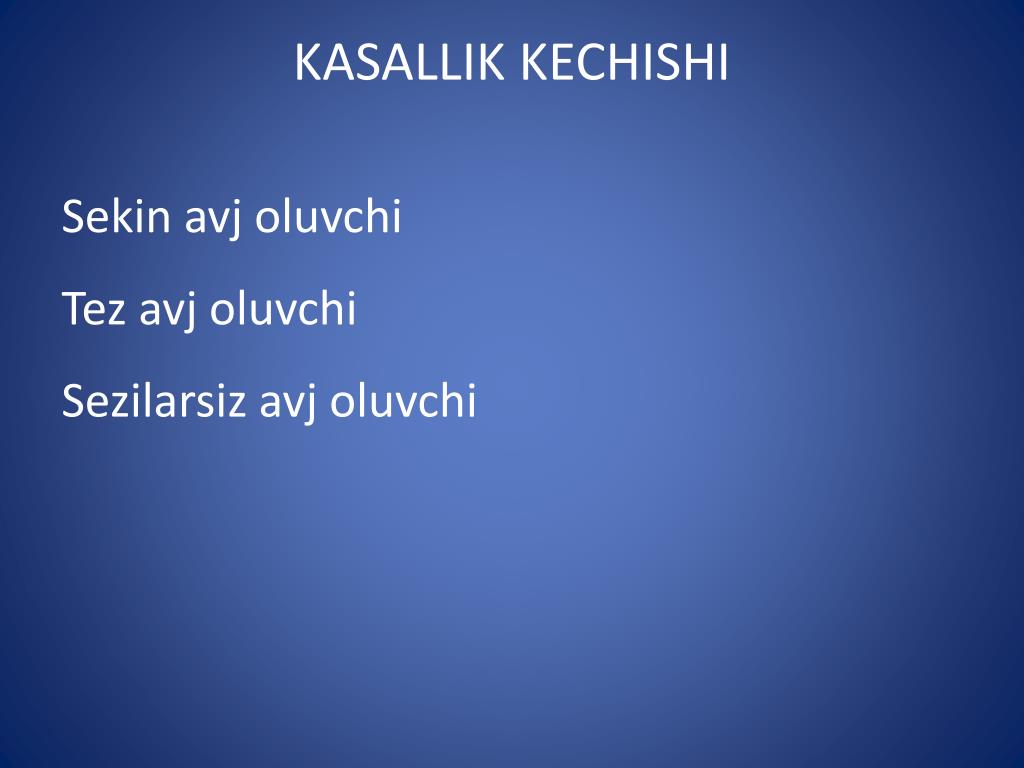 KASALLIK KECHISHI

Sekin avj oluvchi

Tez avj oluvchi

Sezilarsiz avj oluvchi